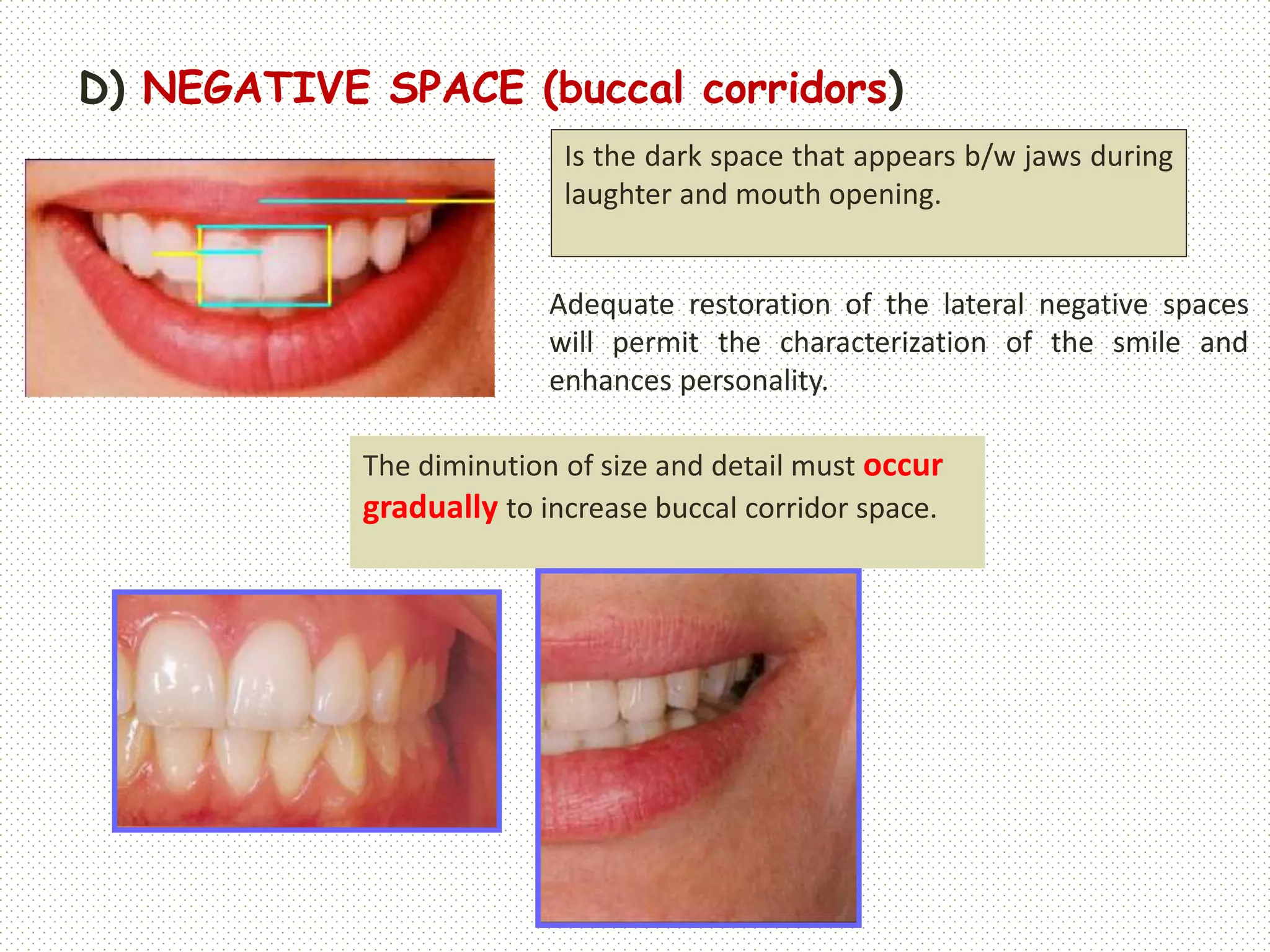 D) NEGATIVE SPACE (buccal corridors)

Is the dark space that appears b/w jaws during laughter and mouth opening.

Adequate restoration of the lateral negative spaces will permit the characterization of the smile and enhances personality.

The diminution of size and detail must occur gradually to increase buccal corridor space.